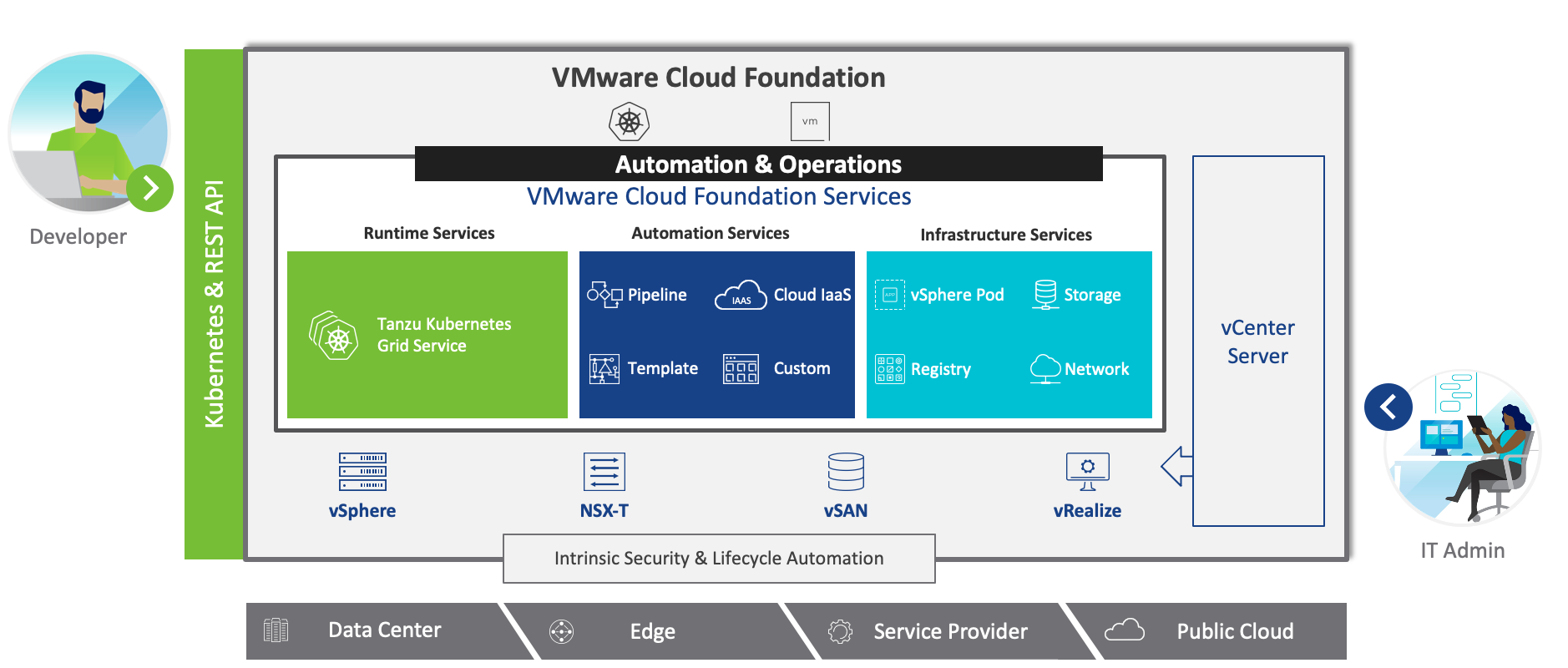 Developer

Kubernetes & REST API

VMware Cloud Foundation

vm

Automation & Operations

VMware Cloud Foundation Services

Runtime Services

Tanzu Kubernetes Grid Service

Automation Services

Pipeline

IAAS

Cloud IaaS

Template

Custom

Infrastructure Services

APP

vSphere Pod

Storage

Registry

Network

vCenter Server

vSphere

NSX-T

vSAN

vRealize

Intrinsic Security & Lifecycle Automation

IT Admin

Data Center

Edge

Service Provider

Public Cloud